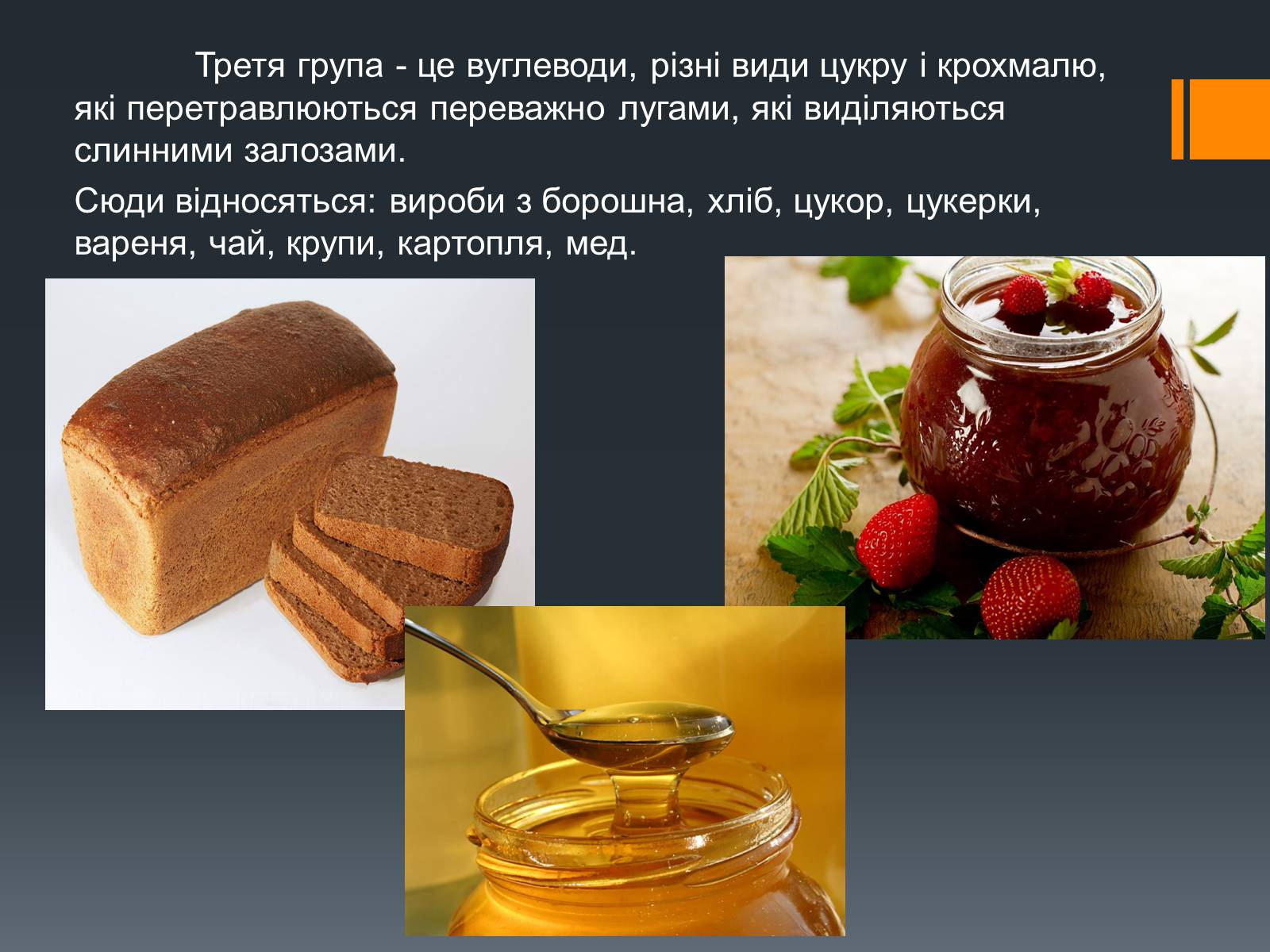 Третя група - це вуглеводи, різні види цукру і крохмалю, які перетравлюються переважно лугами, які виділяються слинними залозами.

Сюди відносяться: вироби з борошна, хліб, цукор, цукерки, вареня, чай, крупи, картопля, мед.